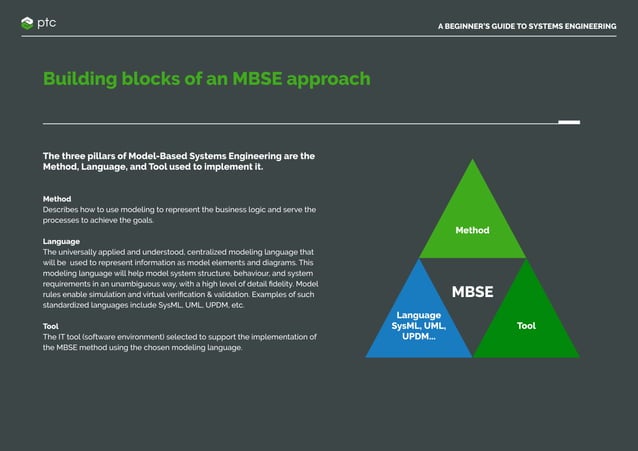 ptc

A BEGINNER'S GUIDE TO SYSTEMS ENGINEERING

Building blocks of an MBSE approach

The three pillars of Model-Based Systems Engineering are the Method, Language, and Tool used to implement it.

Method
Describes how to use modeling to represent the business logic and serve the processes to achieve the goals.

Language
The universally applied and understood, centralized modeling language that will be used to represent information as model elements and diagrams. This modeling language will help model system structure, behaviour, and system requirements in an unambiguous way, with a high level of detail fidelity. Model rules enable simulation and virtual verification & validation. Examples of such standardized languages include SysML, UML, UPDM, etc.

Tool
The IT tool (software environment) selected to support the implementation of the MBSE method using the chosen modeling language.

Method

MBSE

Language
SysML, UML,
UPDM...

Tool